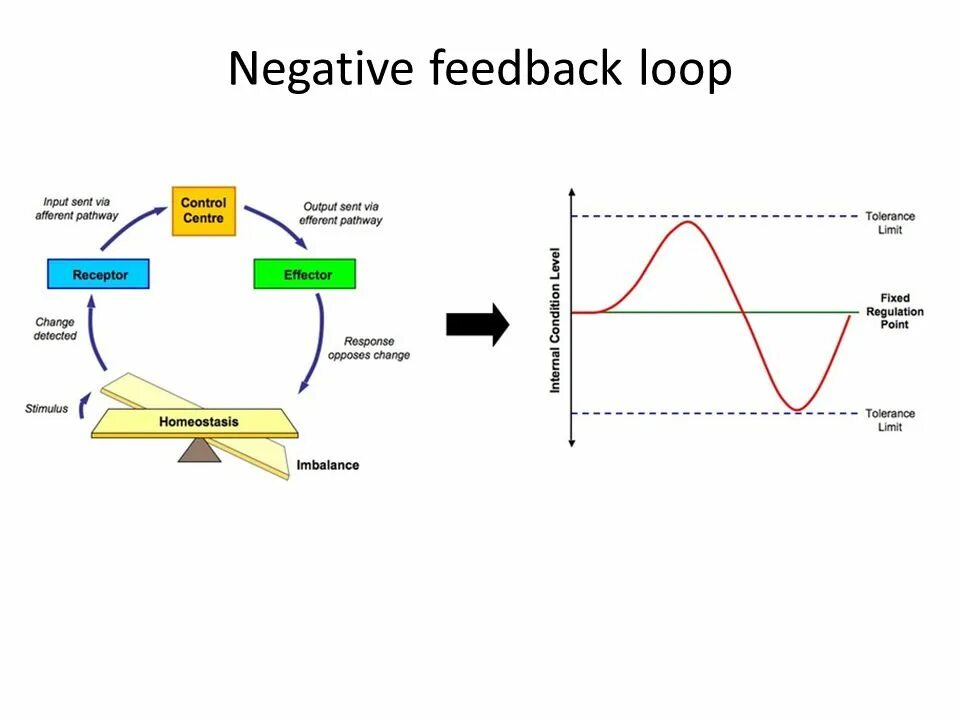 Negative feedback loop

Input sent via afferent pathway

Control Centre

Output sent via efferent pathway

Receptor

Effector

Change detected

Response opposes change

Stimulus

Homeostasis

Imbalance

Internal Condition Level

Tolerance Limit

Fixed Regulation Point

Tolerance Limit